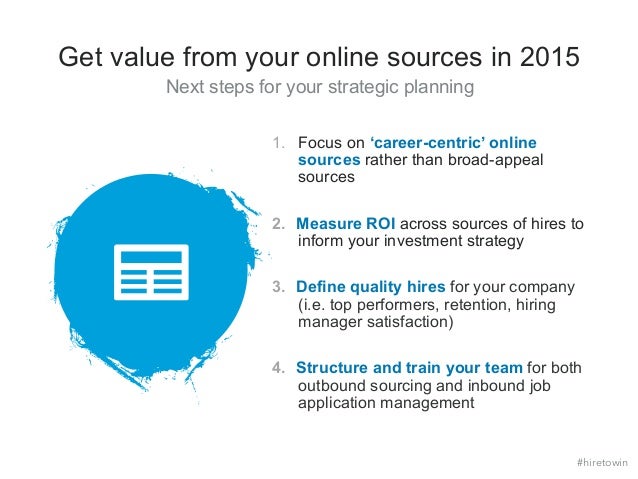 Get value from your online sources in 2015

Next steps for your strategic planning

1. Focus on ‘career-centric’ online sources rather than broad-appeal sources

2. Measure ROI across sources of hires to inform your investment strategy

3. Define quality hires for your company (i.e. top performers, retention, hiring manager satisfaction)

4. Structure and train your team for both outbound sourcing and inbound job application management

#hiretowin